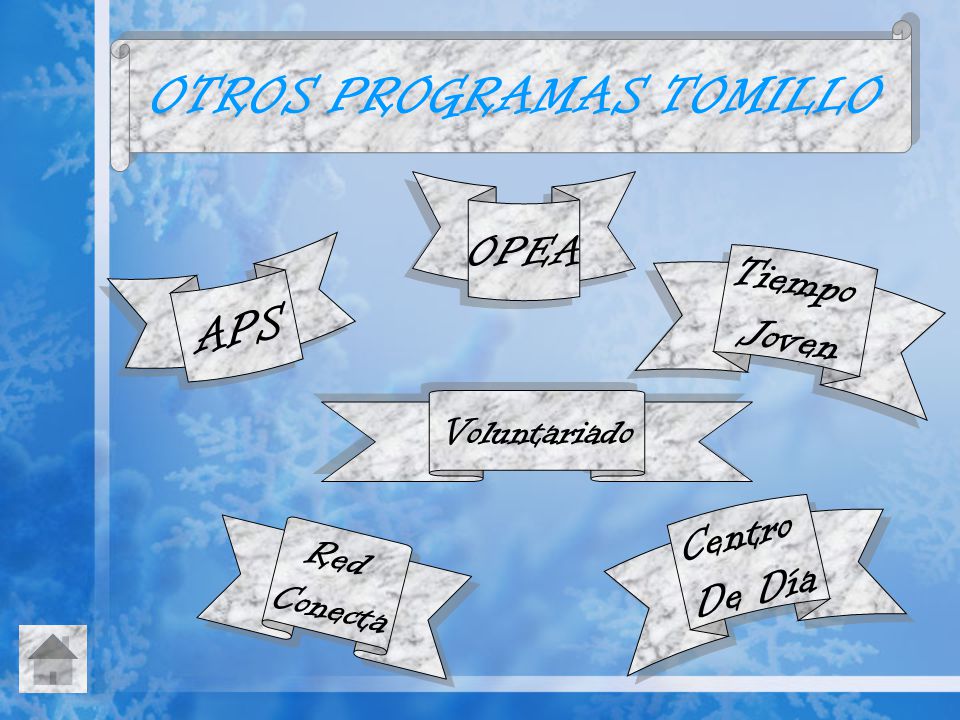 OTROS PROGRAMAS TOMILLO

OPEA

APS

Tiempo Joven

Voluntariado

Red Conecta

Centro De Día